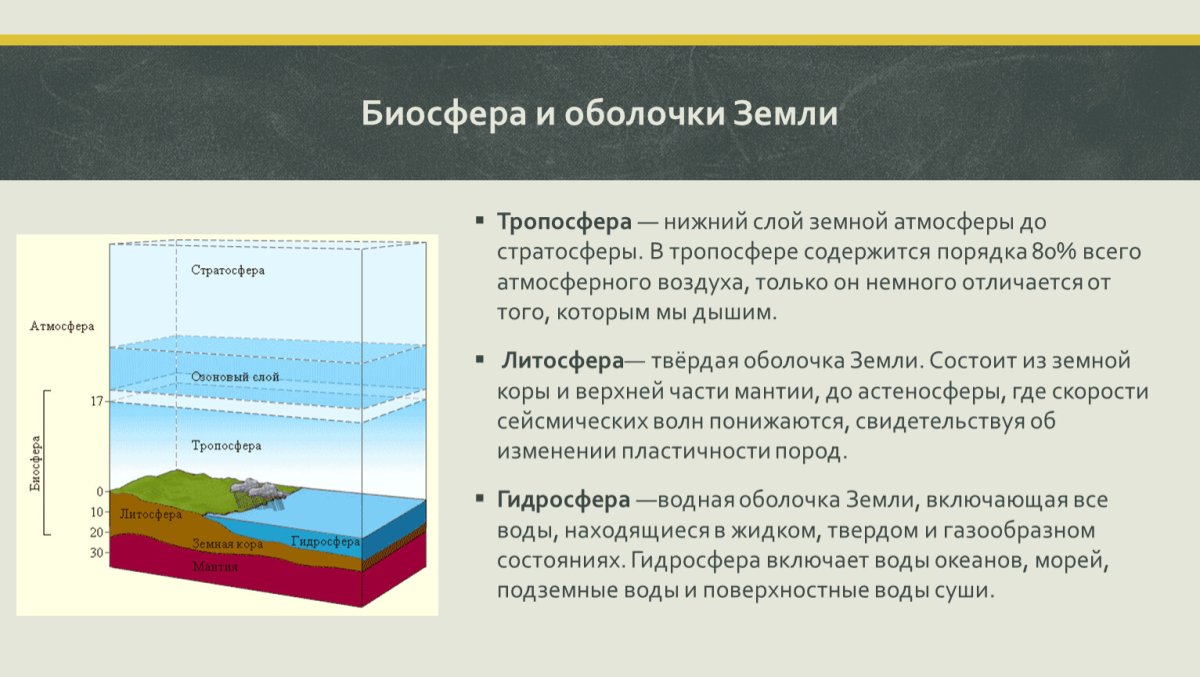 Биосфера и оболочки Земли

Стратосфера
Атмосфера
Озоновый слой
17
Тропосфера
Биосфера
0
10
20
30
Литосфера
Земная кора
Гидросфера
Мантия

▪ **Тропосфера** — нижний слой земной атмосферы до стратосферы. В тропосфере содержится порядка 80% всего атмосферного воздуха, только он немного отличается от того, которым мы дышим.

▪ **Литосфера**— твёрдая оболочка Земли. Состоит из земной коры и верхней части мантии, до астеносферы, где скорости сейсмических волн понижаются, свидетельствуя об изменении пластичности пород.

▪ **Гидросфера** —водная оболочка Земли, включающая все воды, находящиеся в жидком, твердом и газообразном состояниях. Гидросфера включает воды океанов, морей, подземные воды и поверхностные воды суши.